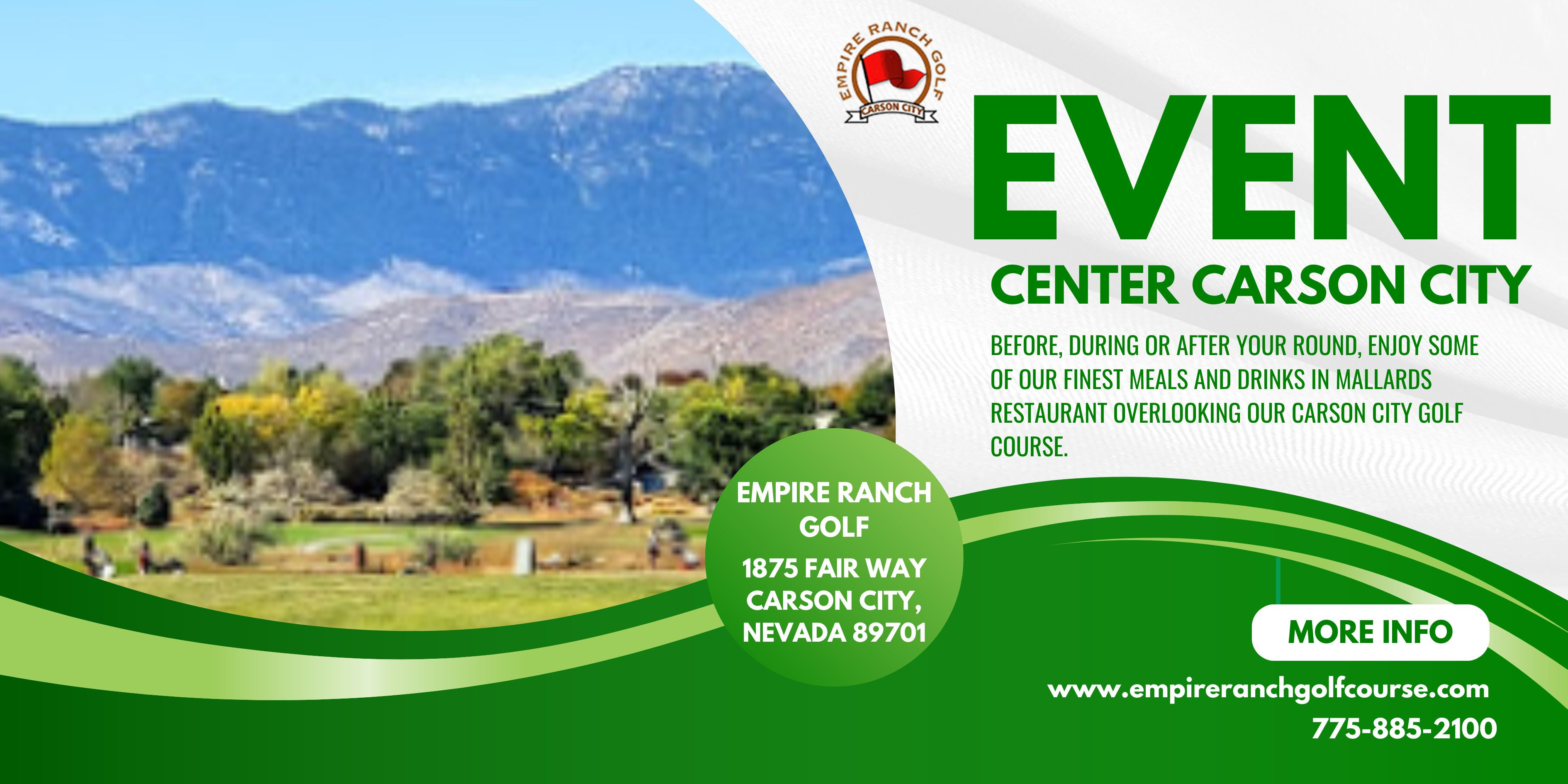 EMPIRE RANCH GOLF
CARSON CITY

EVENT
CENTER CARSON CITY

BEFORE, DURING OR AFTER YOUR ROUND, ENJOY SOME OF OUR FINEST MEALS AND DRINKS IN MALLARDS RESTAURANT OVERLOOKING OUR CARSON CITY GOLF COURSE.

EMPIRE RANCH GOLF
1875 FAIR WAY CARSON CITY, NEVADA 89701

MORE INFO

www.empireranchgolfcourse.com
775-885-2100